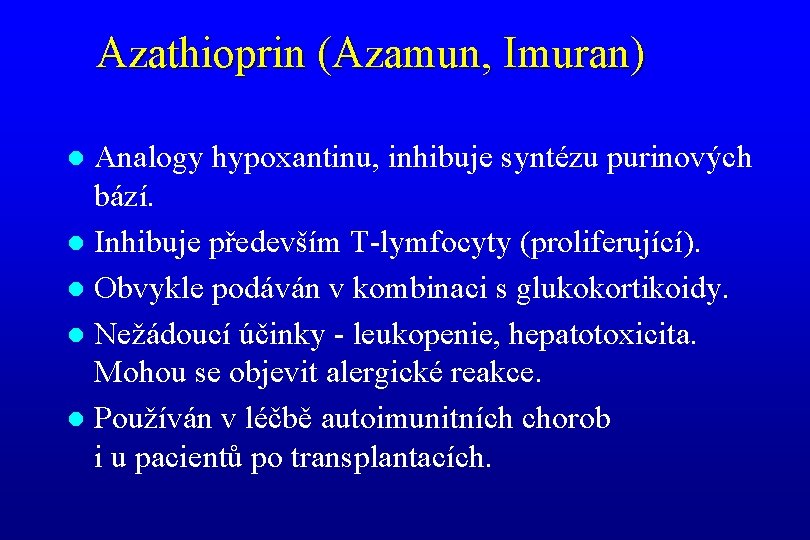 Azathioprin (Azamun, Imuran)

- Analogy hypoxantinu, inhibuje syntézu purinových bází.
- Inhibuje především T-lymfocyty (proliferující).
- Obvykle podáván v kombinaci s glukokortikoidy.
- Nežádoucí účinky - leukopenie, hepatotoxicita. Mohou se objevit alergické reakce.
- Používán v léčbě autoimunitních chorob i u pacientů po transplantacích.